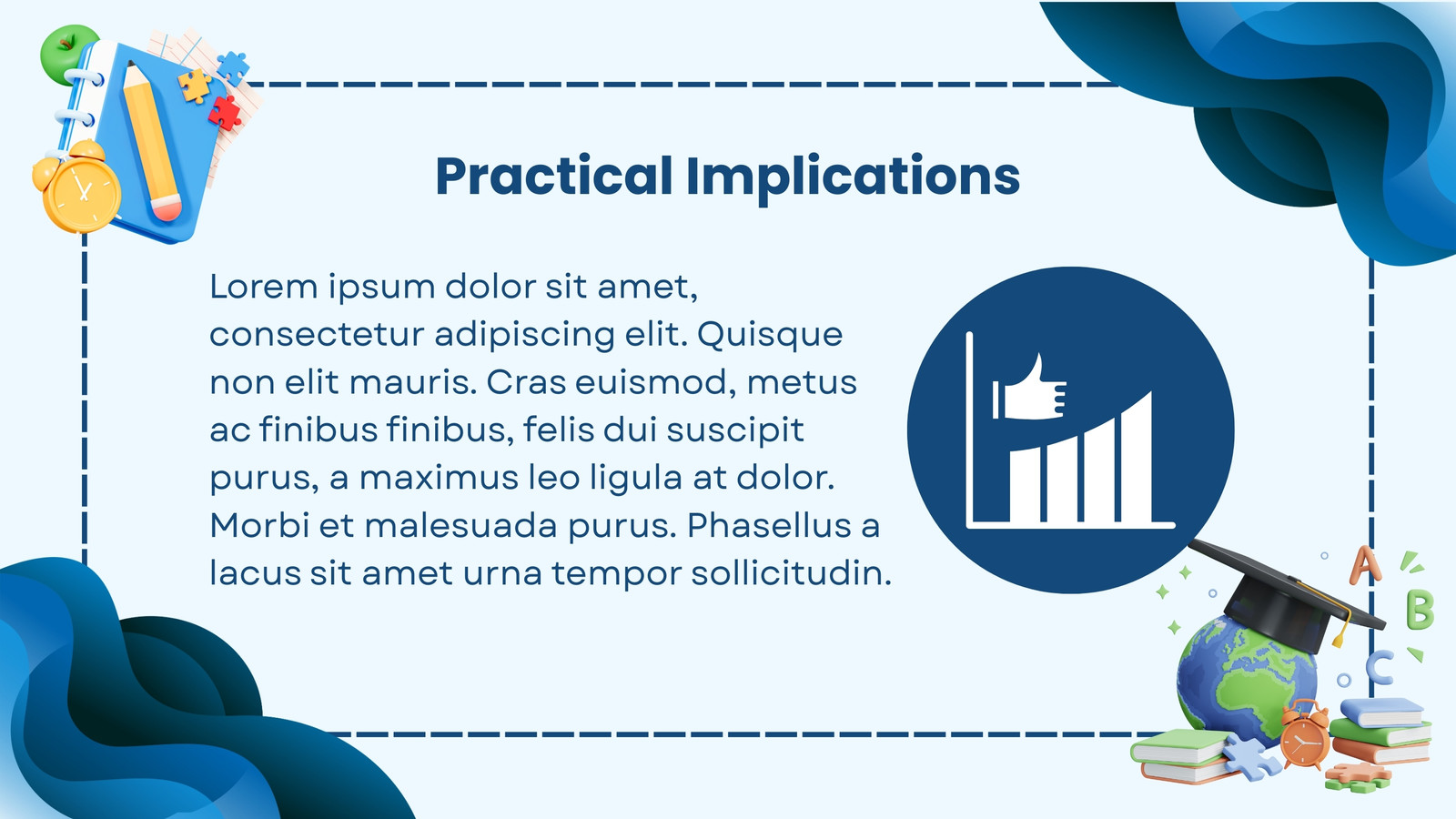 Practical Implications

Lorem ipsum dolor sit amet, consectetur adipiscing elit. Quisque non elit mauris. Cras euismod, metus ac finibus finibus, felis dui suscipit purus, a maximus leo ligula at dolor. Morbi et malesuada purus. Phasellus a lacus sit amet urna tempor sollicitudin.

A
B
C